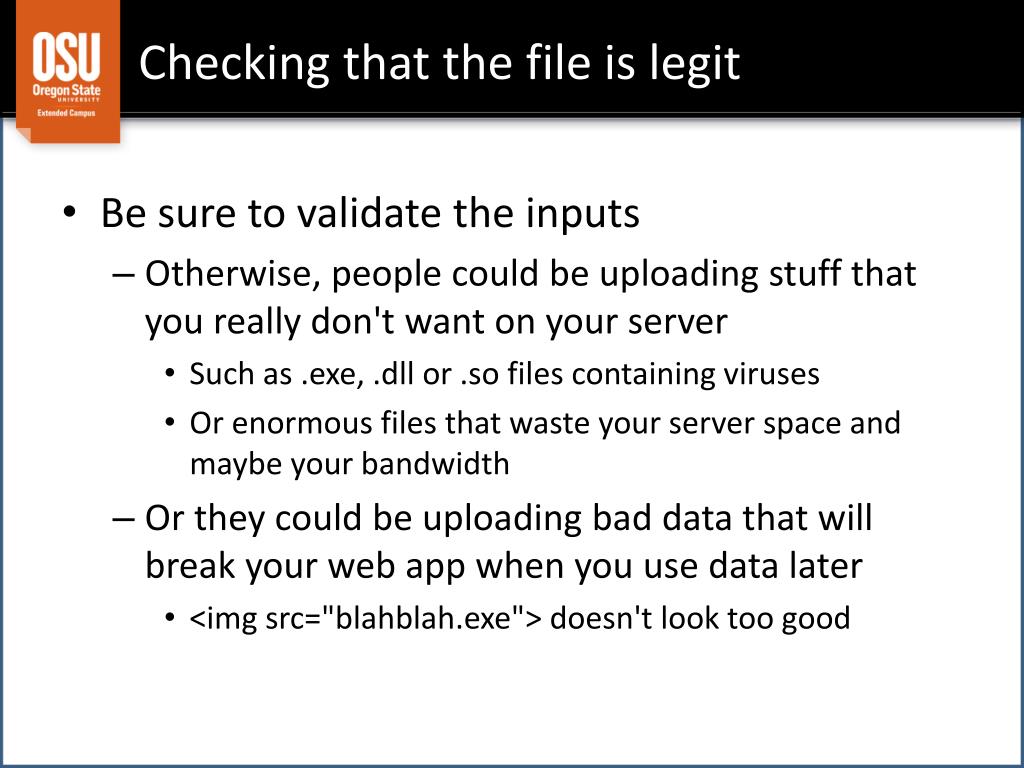 OSU
Oregon State
UNIVERSITY
Extended Campus

Checking that the file is legit

• Be sure to validate the inputs
– Otherwise, people could be uploading stuff that you really don't want on your server
• Such as .exe, .dll or .so files containing viruses
• Or enormous files that waste your server space and maybe your bandwidth
– Or they could be uploading bad data that will break your web app when you use data later
• <img src="blahblah.exe"> doesn't look too good